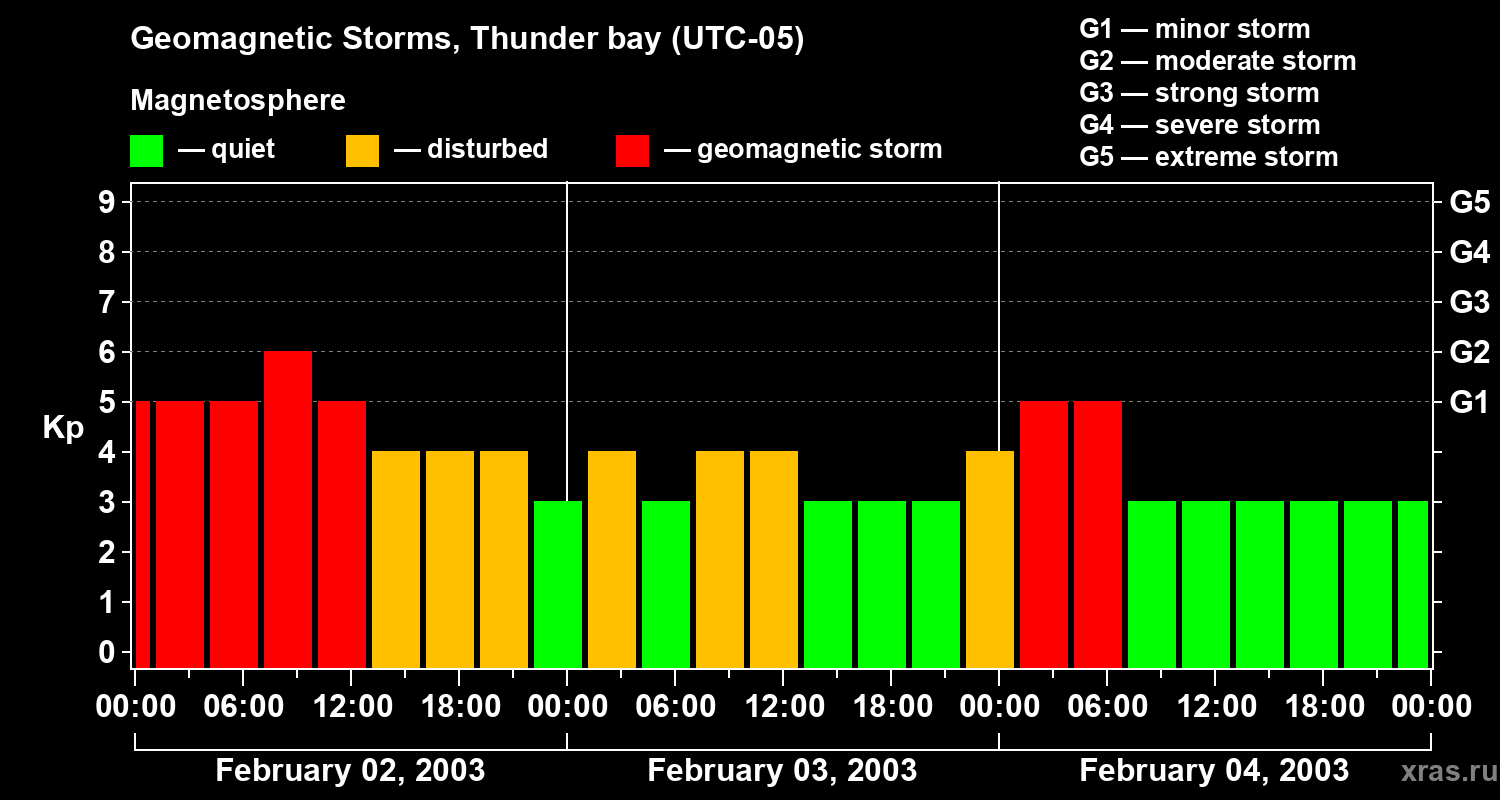 Geomagnetic Storms, Thunder bay (UTC-05)

Magnetosphere

— quiet — disturbed — geomagnetic storm

G1 — minor storm
G2 — moderate storm
G3 — strong storm
G4 — severe storm
G5 — extreme storm

Kp

9 8 7 6 5 4 3 2 1 0

G5 G4 G3 G2 G1

00:00 06:00 12:00 18:00 00:00 06:00 12:00 18:00 00:00 06:00 12:00 18:00 00:00

February 02, 2003 February 03, 2003 February 04, 2003

xras.ru